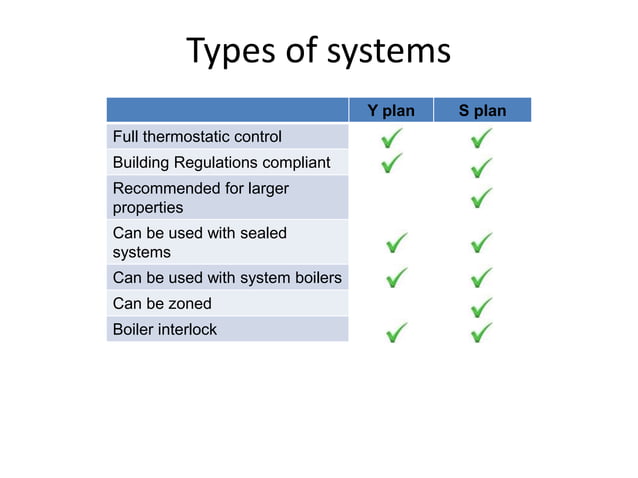 Types of systems

| | Y plan | S plan |
|---|---|---|
| Full thermostatic control | ✓ | ✓ |
| Building Regulations compliant | ✓ | ✓ |
| Recommended for larger properties | | ✓ |
| Can be used with sealed systems | ✓ | ✓ |
| Can be used with system boilers | ✓ | ✓ |
| Can be zoned | | ✓ |
| Boiler interlock | ✓ | ✓ |